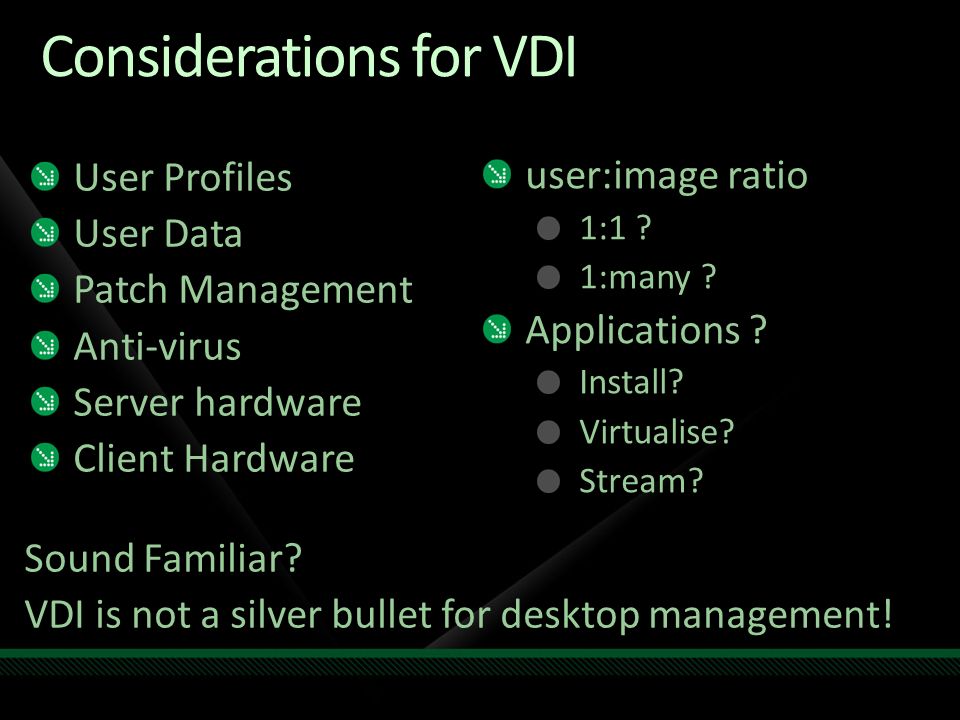 Considerations for VDI

User Profiles
User Data
Patch Management
Anti-virus
Server hardware
Client Hardware

user:image ratio
1:1 ?
1:many ?
Applications ?
Install?
Virtualise?
Stream?

Sound Familiar?
VDI is not a silver bullet for desktop management!